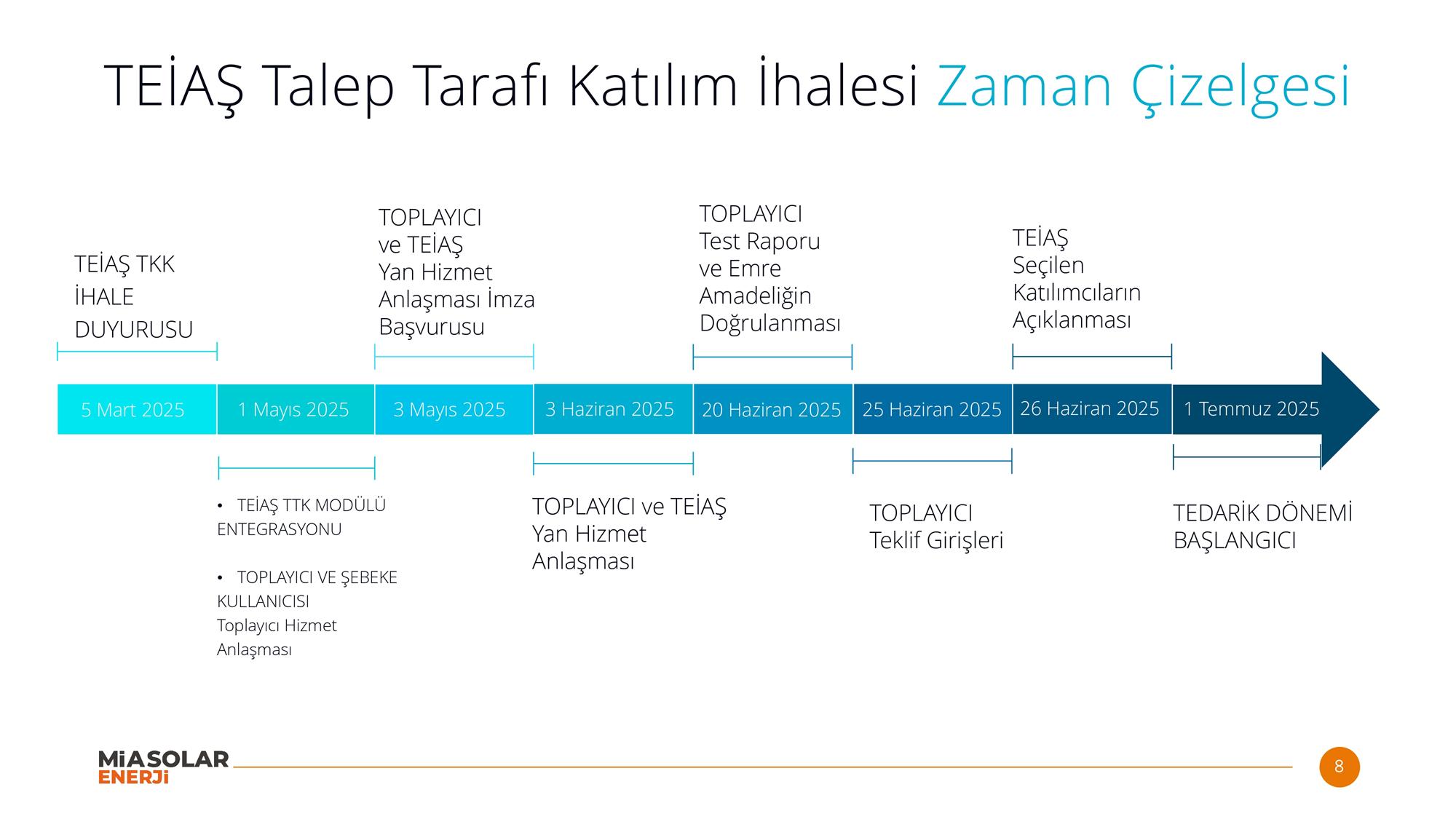 TEİAŞ Talep Tarafı Katılım İhalesi Zaman Çizelgesi

TEİAŞ TKK İHALE DUYURUSU

TOPLAYICI ve TEİAŞ Yan Hizmet Anlaşması İmza Başvurusu

TOPLAYICI Test Raporu ve Emre Amadeliğin Doğrulanması

TEİAŞ Seçilen Katılımcıların Açıklanması

5 Mart 2025

1 Mayıs 2025

3 Mayıs 2025

3 Haziran 2025

20 Haziran 2025

25 Haziran 2025

26 Haziran 2025

1 Temmuz 2025

• TEİAŞ TTK MODÜLÜ ENTEGRASYONU

• TOPLAYICI VE ŞEBEKE KULLANICISI Toplayıcı Hizmet Anlaşması

TOPLAYICI ve TEİAŞ Yan Hizmet Anlaşması

TOPLAYICI Teklif Girişleri

TEDARİK DÖNEMİ BAŞLANGICI

MiASOLAR ENERJi

8